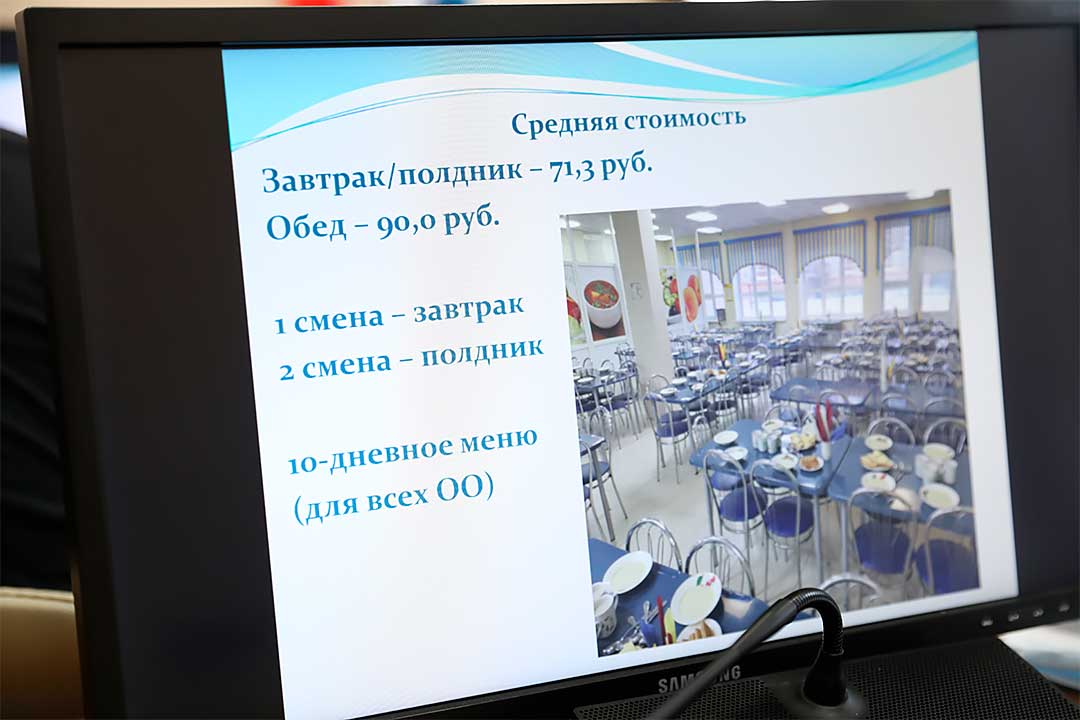 Средняя стоимость

Завтрак/полдник – 71,3 руб.
Обед – 90,0 руб.

1 смена – завтрак
2 смена – полдник

10-дневное меню
(для всех ОО)

SAMSUNG